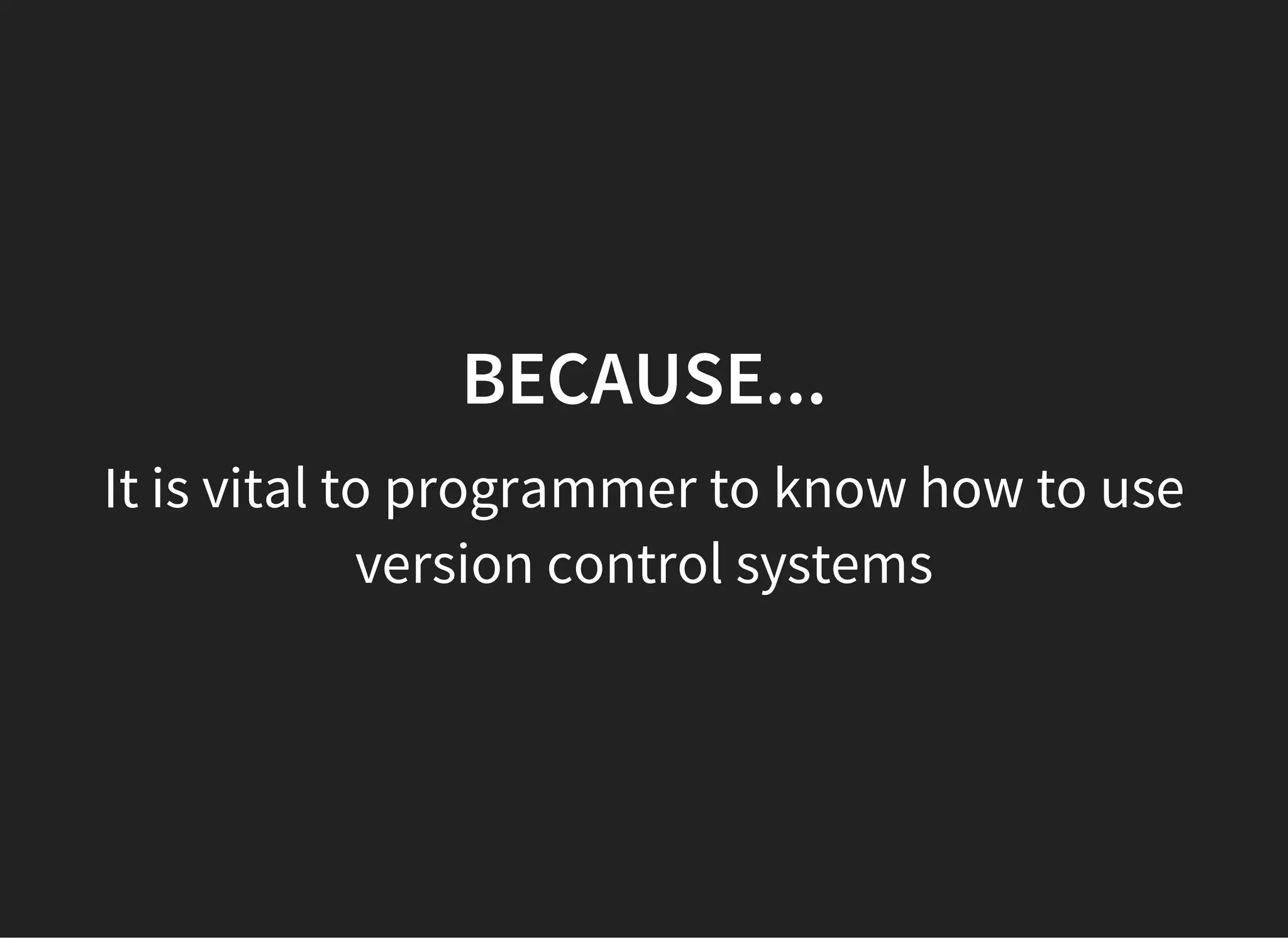 BECAUSE...

It is vital to programmer to know how to use version control systems